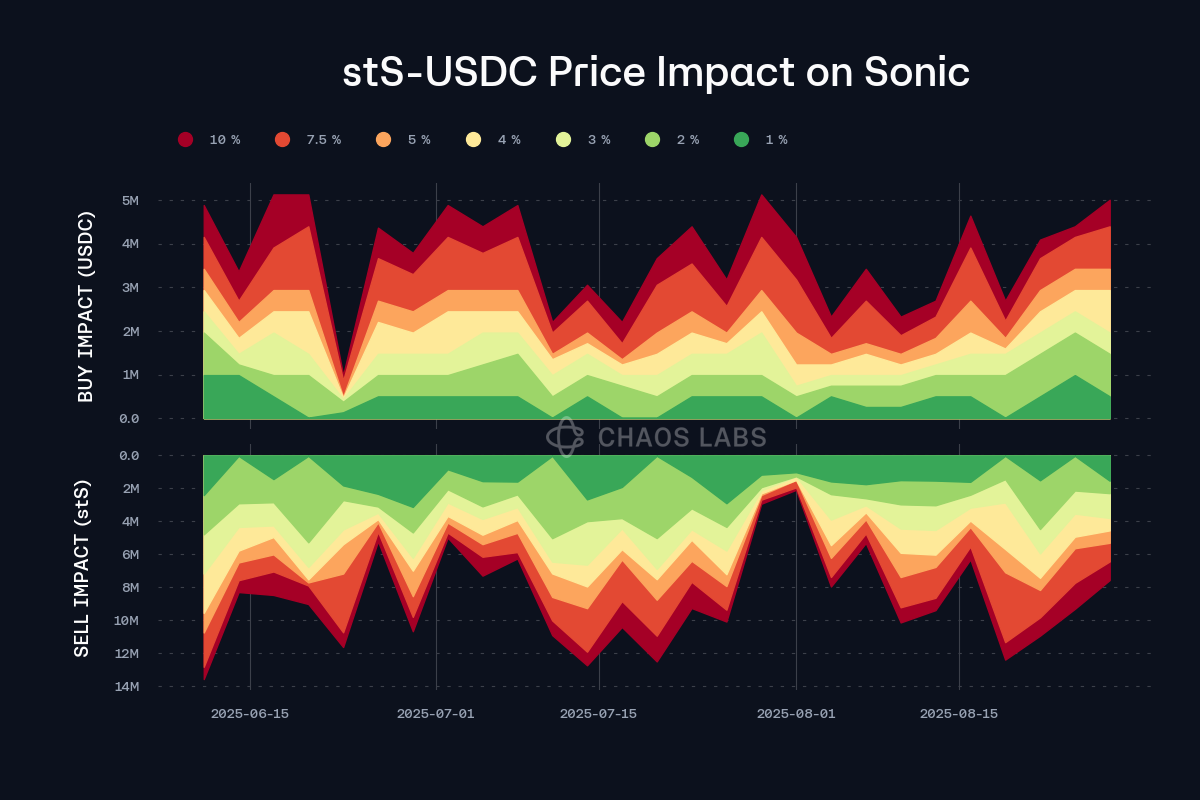 stS-USDC Price Impact on Sonic

10 % 7.5 % 5 % 4 % 3 % 2 % 1 %

BUY IMPACT (USDC)

5M
4M
3M
2M
1M
0.0

CHAOS LABS

SELL IMPACT (stS)

0.0
2M
4M
6M
8M
10M
12M
14M

2025-06-15 2025-07-01 2025-07-15 2025-08-01 2025-08-15